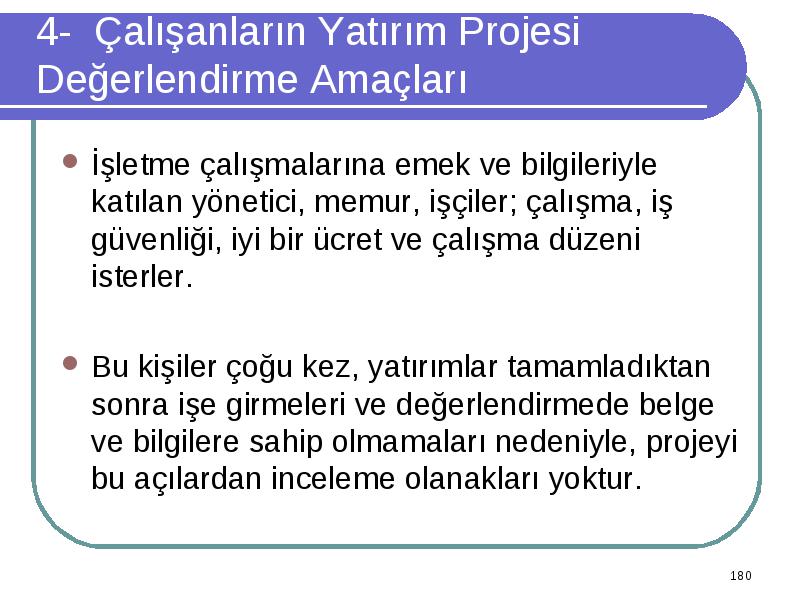 4- Çalışanların Yatırım Projesi Değerlendirme Amaçları

İşletme çalışmalarına emek ve bilgileriyle katılan yönetici, memur, işçiler; çalışma, iş güvenliği, iyi bir ücret ve çalışma düzeni isterler.

Bu kişiler çoğu kez, yatırımlar tamamladıktan sonra işe girmeleri ve değerlendirmede belge ve bilgilere sahip olmamaları nedeniyle, projeyi bu açılardan inceleme olanakları yoktur.

180